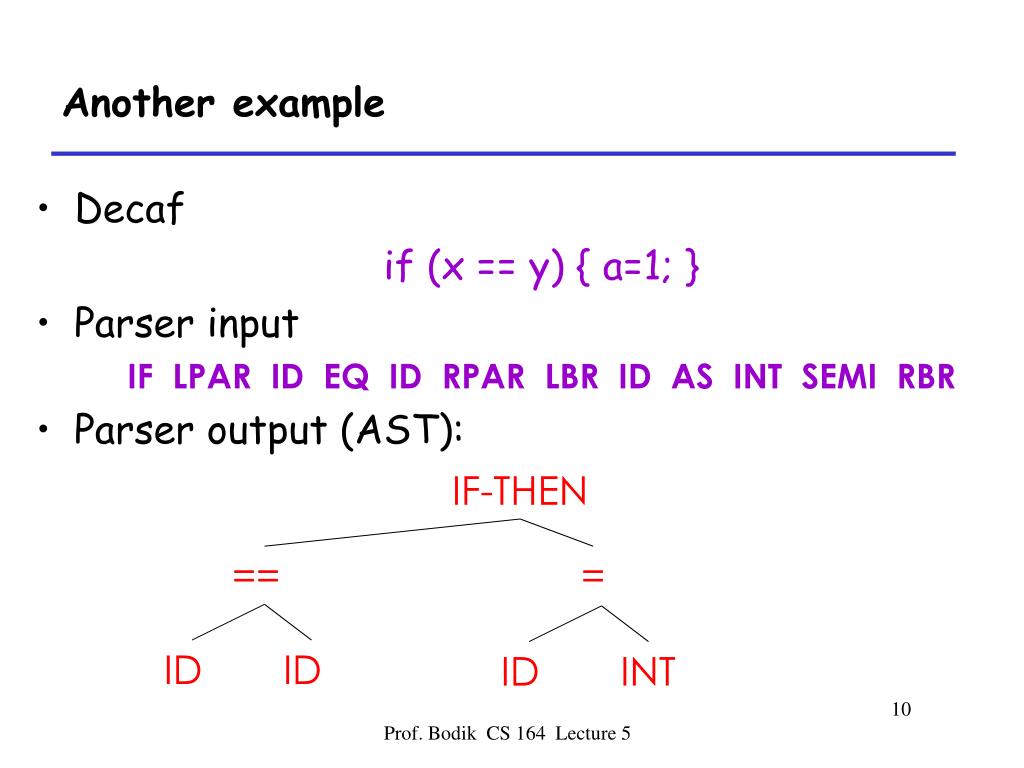 Another example

• Decaf

if (x == y) { a=1; }

• Parser input

IF LPAR ID EQ ID RPAR LBR ID AS INT SEMI RBR

• Parser output (AST):

IF-THEN

==

=

ID ID ID INT

10

Prof. Bodik CS 164 Lecture 5